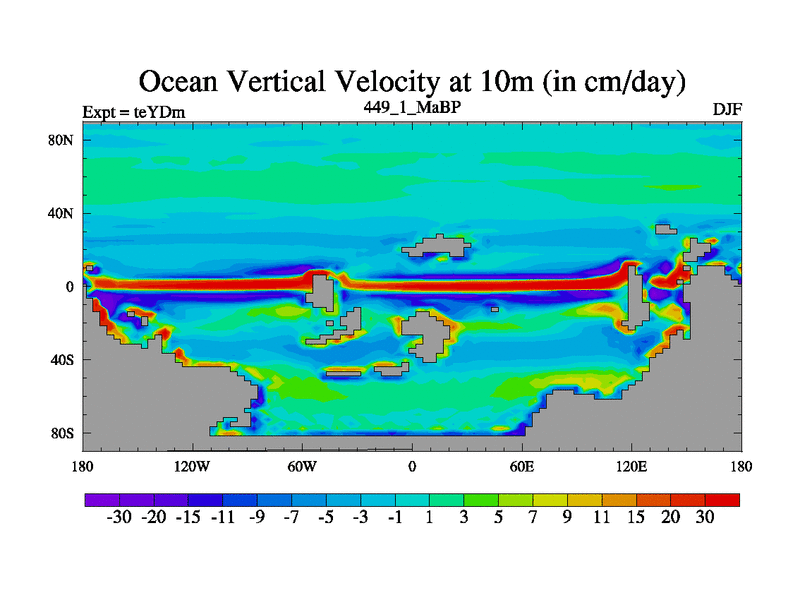 Ocean Vertical Velocity at 10m (in cm/day)

Expt = teYDm

449_1_MaBP

DJF

80N

40N

0

40S

80S

180

120W

60W

0

60E

120E

180

-30 -20 -15 -11 -9 -7 -5 -3 -1 1 3 5 7 9 11 15 20 30